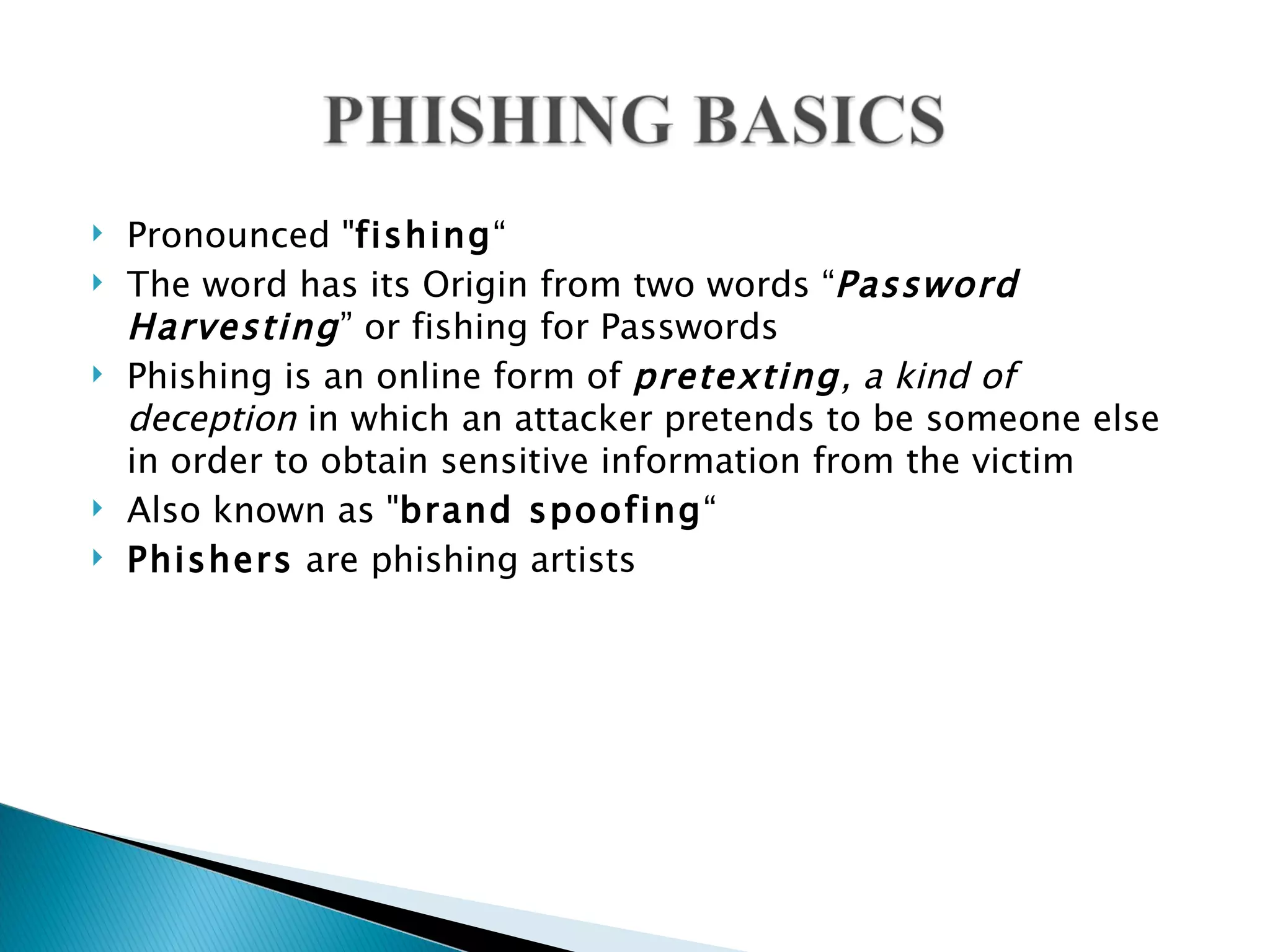 PHISHING BASICS

Pronounced "fishing“

The word has its Origin from two words “Password Harvesting” or fishing for Passwords

Phishing is an online form of pretexting, a kind of deception in which an attacker pretends to be someone else in order to obtain sensitive information from the victim

Also known as "brand spoofing“

Phishers are phishing artists